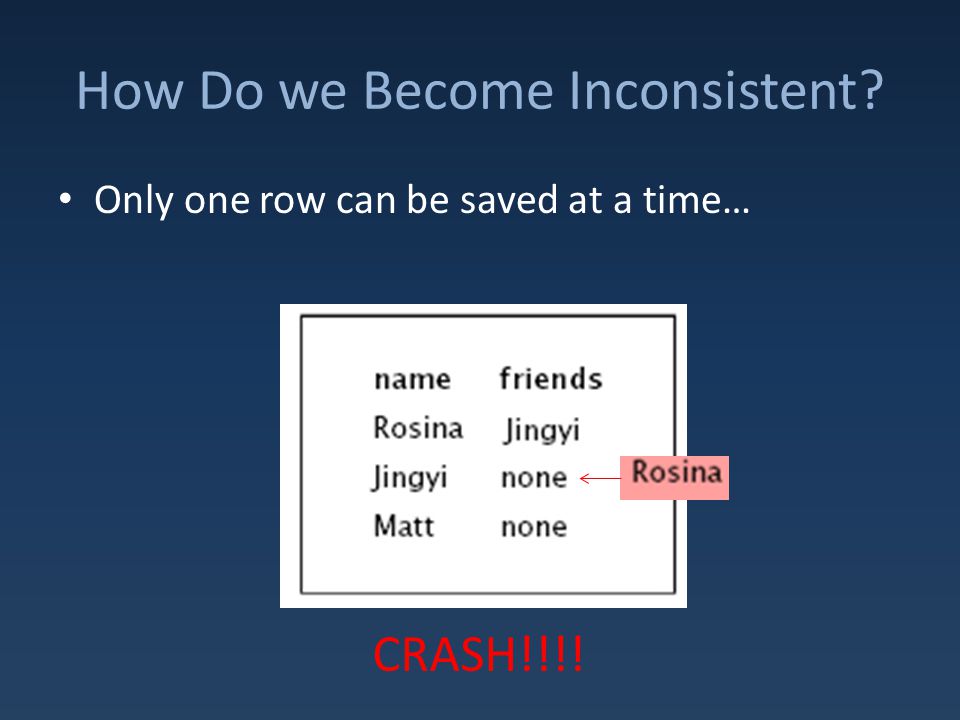 How Do we Become Inconsistent?

• Only one row can be saved at a time…

| name | friends |
|---|---|
| Rosina | Jingyi |
| Jingyi | none |
| Matt | none |

Rosina

CRASH!!!!